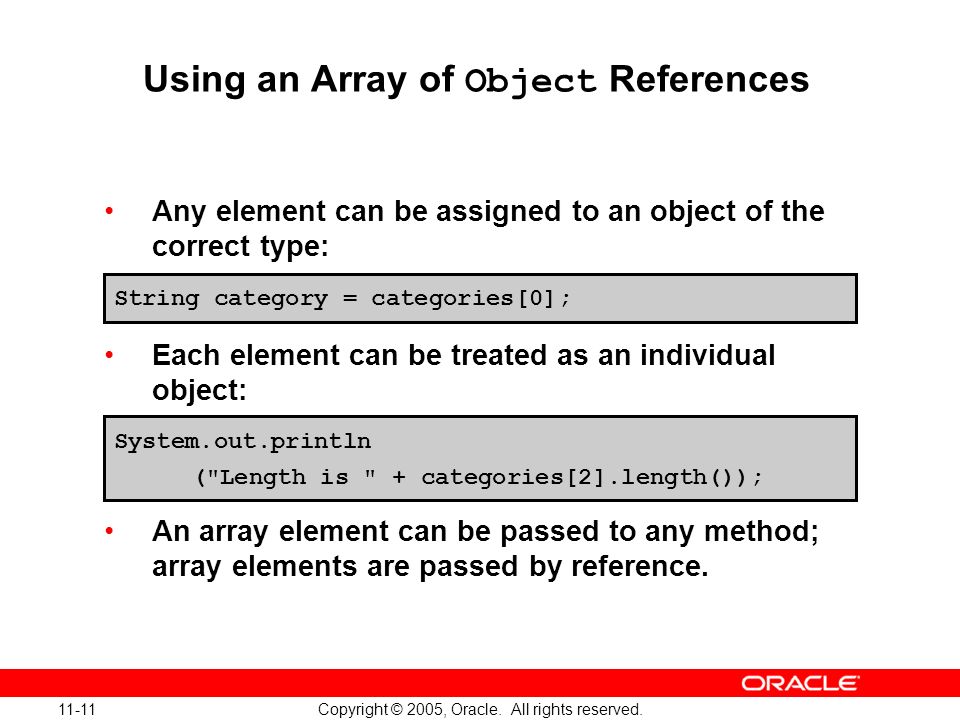 Using an Array of Object References

• Any element can be assigned to an object of the correct type:

String category = categories[0];

• Each element can be treated as an individual object:

System.out.println
      ("Length is " + categories[2].length());

• An array element can be passed to any method; array elements are passed by reference.

ORACLE

11-11

Copyright © 2005, Oracle. All rights reserved.